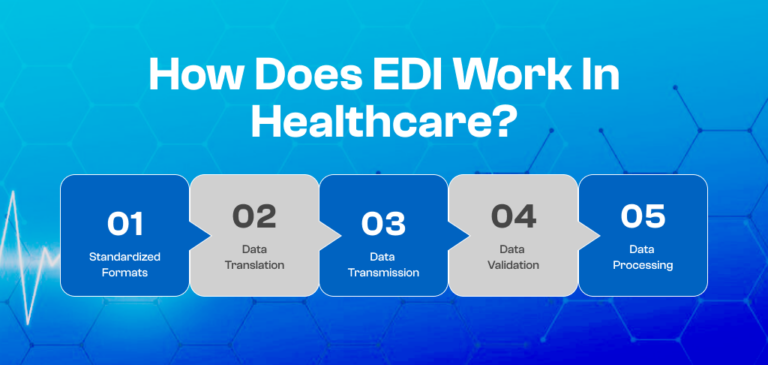 How Does EDI Work In Healthcare?

01
Standardized Formats

02
Data Translation

03
Data Transmission

04
Data Validation

05
Data Processing